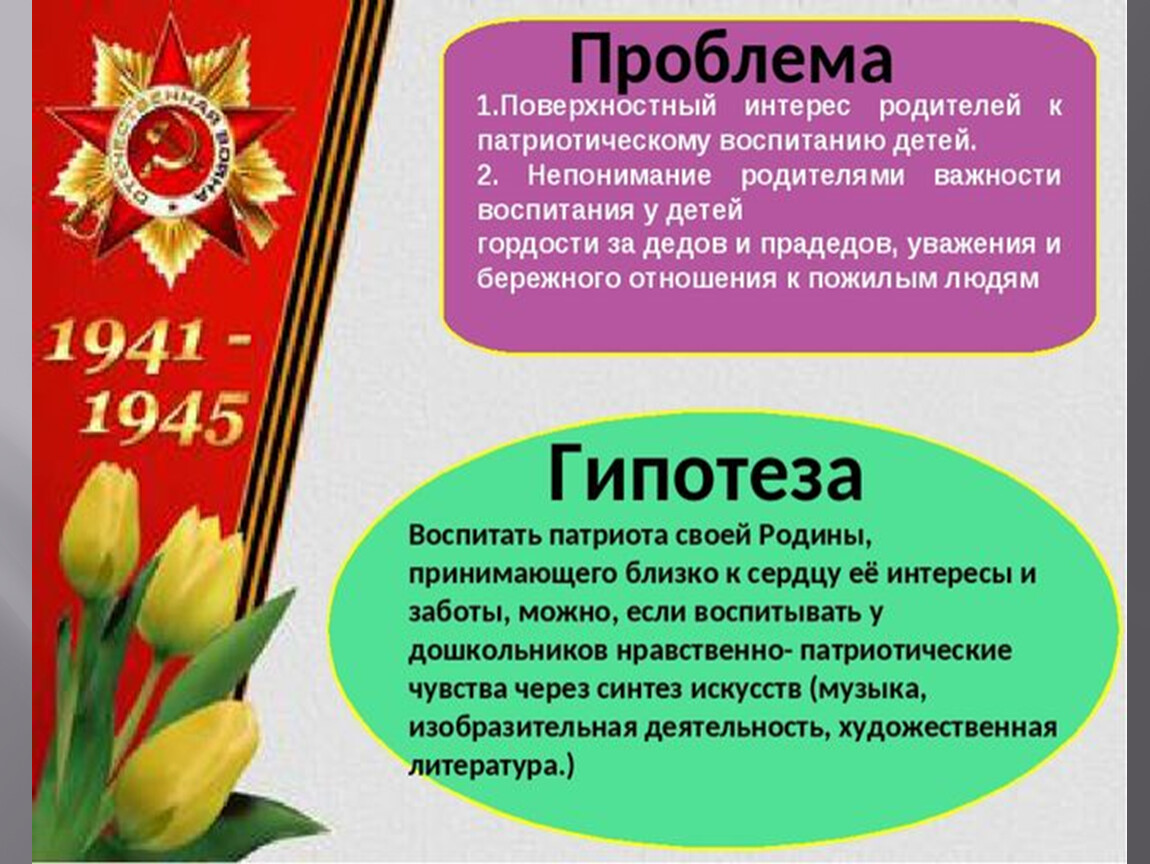 ОТЕЧЕСТВЕННАЯ ВОЙНА

1941 - 1945

Проблема

1.Поверхностный интерес родителей к патриотическому воспитанию детей.

2. Непонимание родителями важности воспитания у детей
гордости за дедов и прадедов, уважения и бережного отношения к пожилым людям

Гипотеза

Воспитать патриота своей Родины, принимающего близко к сердцу её интересы и заботы, можно, если воспитывать у дошкольников нравственно- патриотические чувства через синтез искусств (музыка, изобразительная деятельность, художественная литература.)